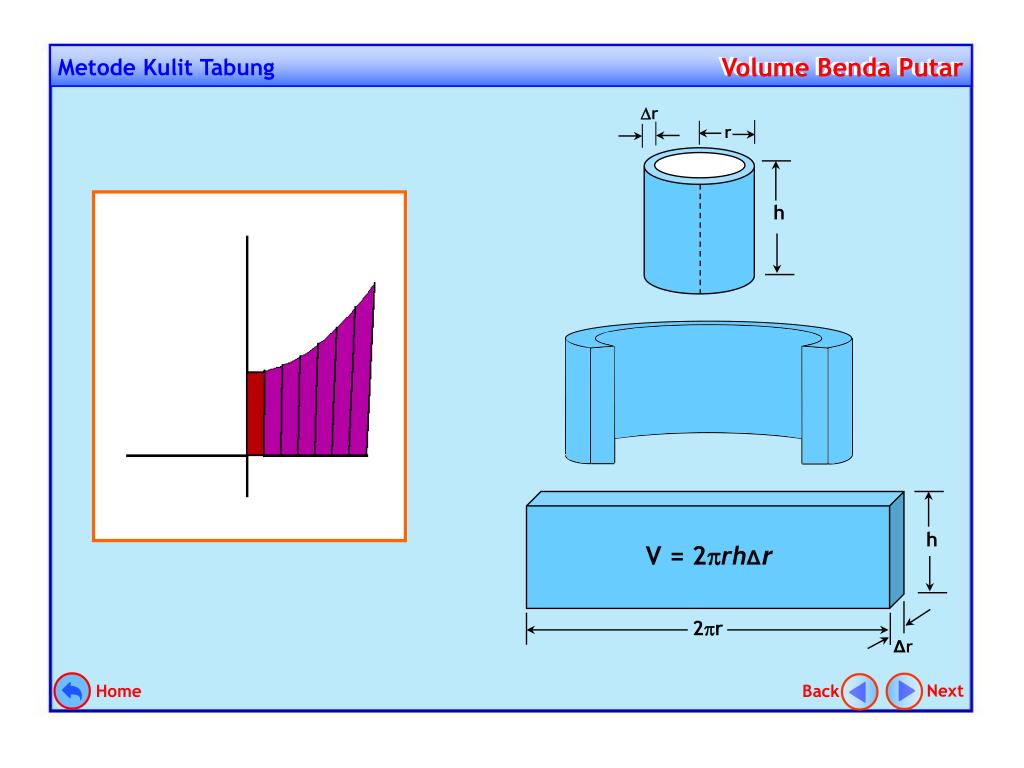 Metode Kulit Tabung

Volume Benda Putar

$\Delta r$

r

h

$V = 2\pi rh\Delta r$

h

$2\pi r$

$\Delta r$

Home

Back

Next